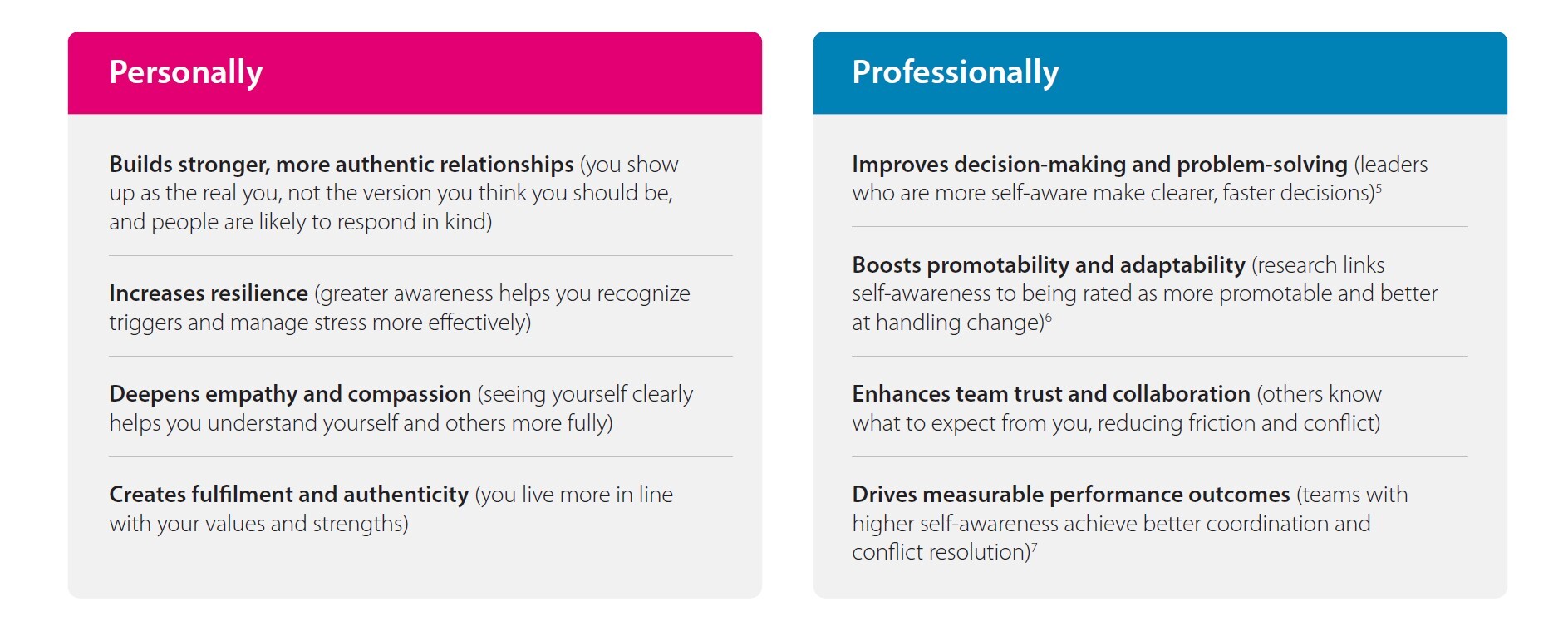 Personally

Builds stronger, more authentic relationships (you show up as the real you, not the version you think you should be, and people are likely to respond in kind)

Increases resilience (greater awareness helps you recognize triggers and manage stress more effectively)

Deepens empathy and compassion (seeing yourself clearly helps you understand yourself and others more fully)

Creates fulfilment and authenticity (you live more in line with your values and strengths)

Professionally

Improves decision-making and problem-solving (leaders who are more self-aware make clearer, faster decisions)$^5$

Boosts promotability and adaptability (research links self-awareness to being rated as more promotable and better at handling change)$^6$

Enhances team trust and collaboration (others know what to expect from you, reducing friction and conflict)

Drives measurable performance outcomes (teams with higher self-awareness achieve better coordination and conflict resolution)$^7$